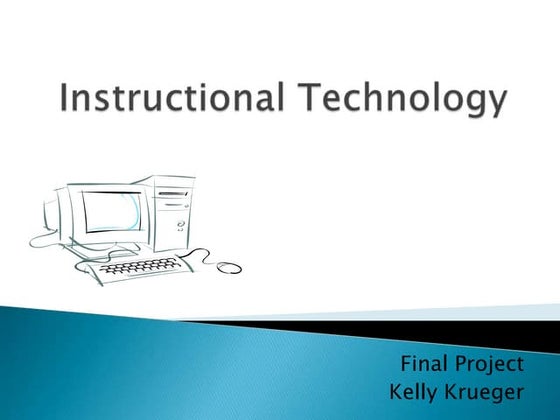 Instructional Technology

Final Project
Kelly Krueger